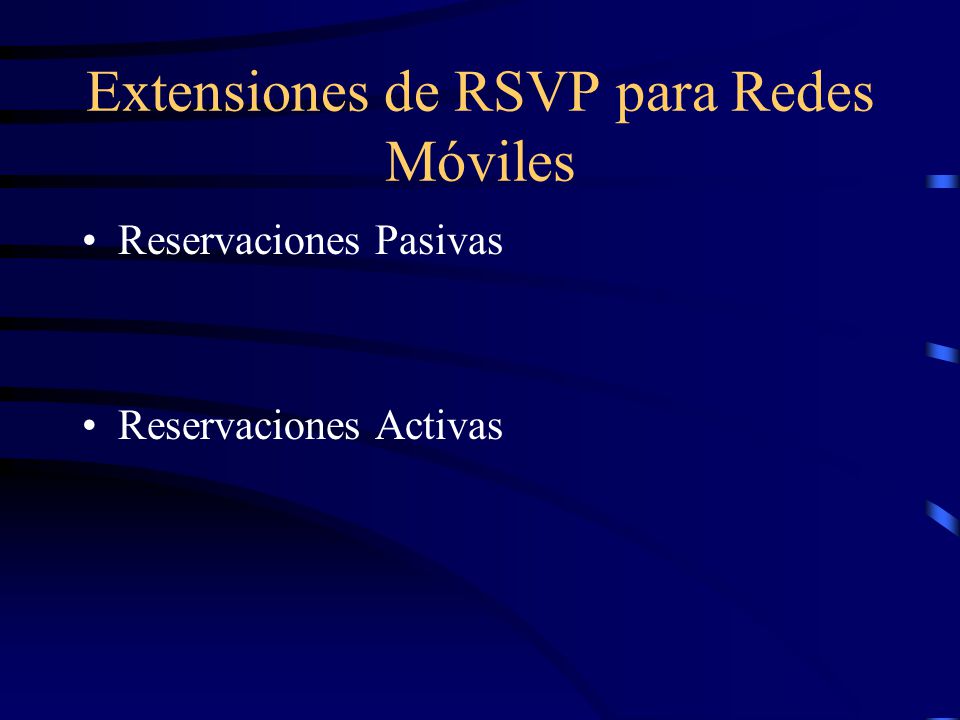 Extensiones de RSVP para Redes Móviles

• Reservaciones Pasivas

• Reservaciones Activas